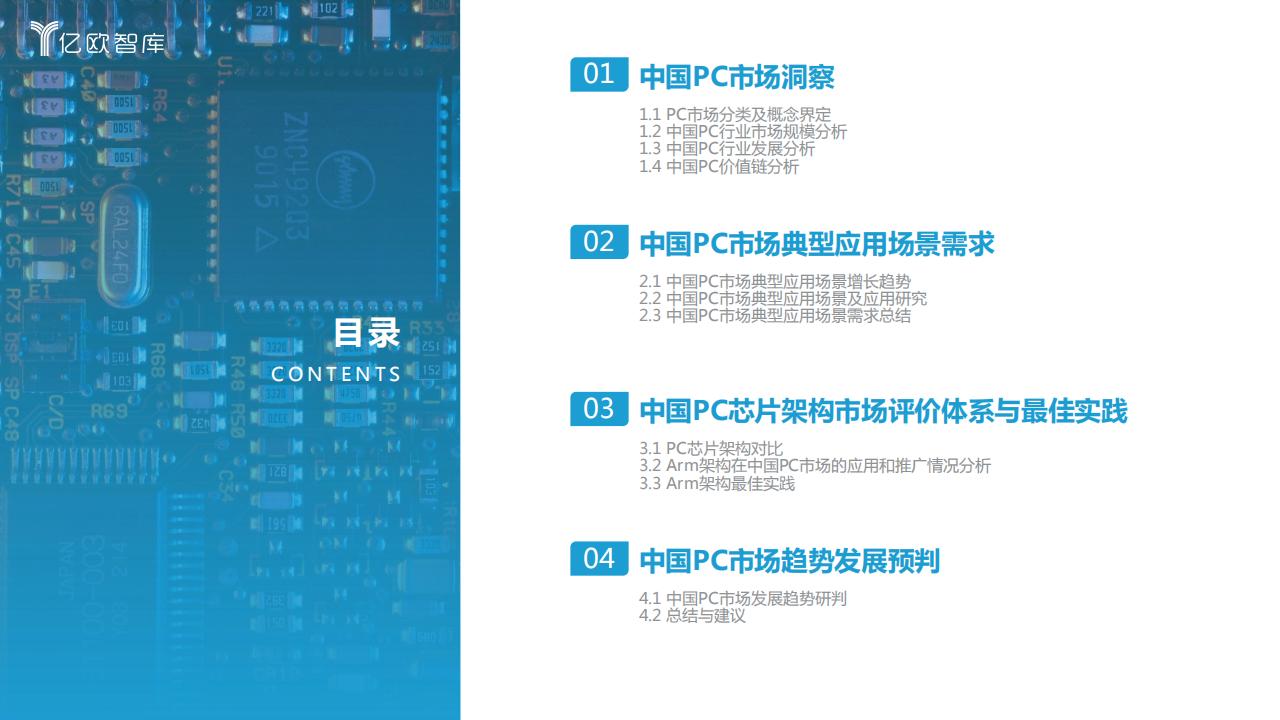 亿欧智库

目录
CONTENTS

01 中国PC市场洞察

1.1 PC市场分类及概念界定
1.2 中国PC行业市场规模分析
1.3 中国PC行业发展分析
1.4 中国PC价值链分析

02 中国PC市场典型应用场景需求

2.1 中国PC市场典型应用场景增长趋势
2.2 中国PC市场典型应用场景及应用研究
2.3 中国PC市场典型应用场景需求总结

03 中国PC芯片架构市场评价体系与最佳实践

3.1 PC芯片架构对比
3.2 Arm架构在中国PC市场的应用和推广情况分析
3.3 Arm架构最佳实践

04 中国PC市场趋势发展预判

4.1 中国PC市场发展趋势研判
4.2 总结与建议